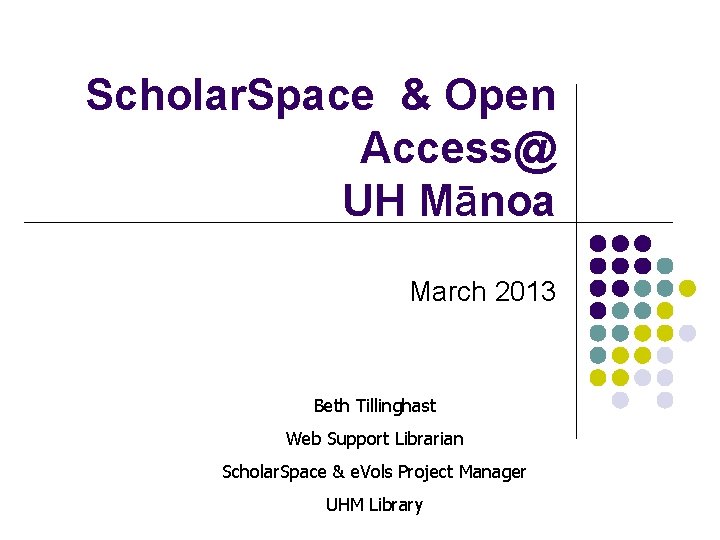 ScholarSpace & Open Access@ UH Mānoa

March 2013

Beth Tillinghast

Web Support Librarian

ScholarSpace & eVols Project Manager

UHM Library